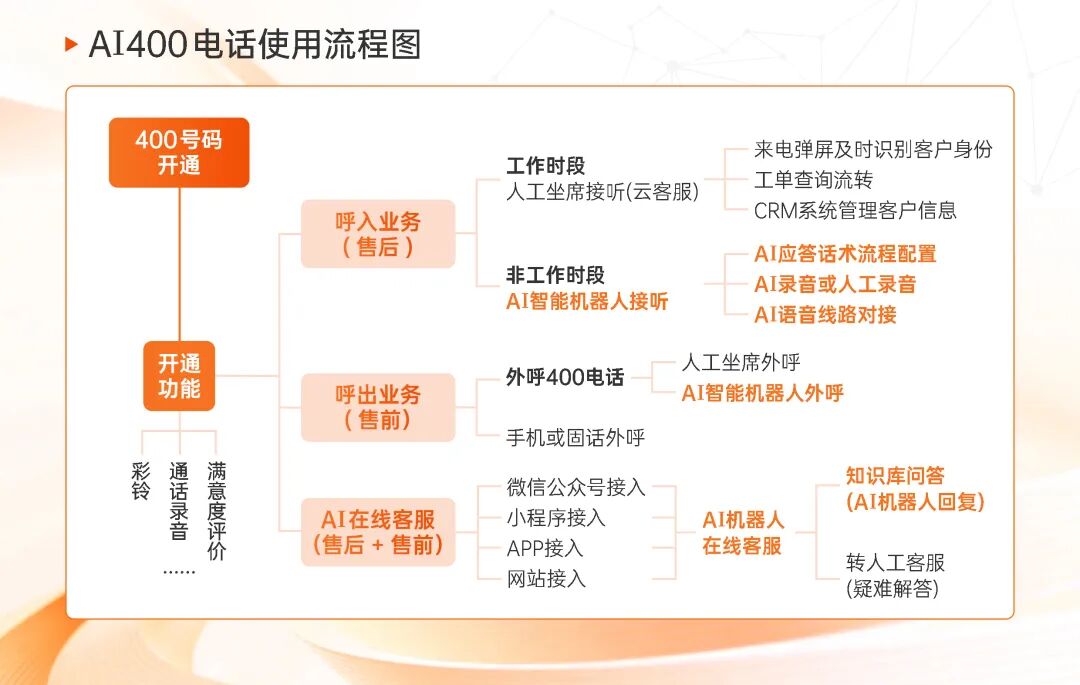 AI400电话使用流程图

400号码开通

开通功能

彩铃

通话录音

满意度评价

……

呼入业务（售后）

工作时段
人工坐席接听(云客服)

来电弹屏及时识别客户身份
工单查询流转
CRM系统管理客户信息

非工作时段
AI智能机器人接听

AI应答话术流程配置
AI录音或人工录音
AI语音线路对接

呼出业务（售前）

外呼400电话

人工坐席外呼
AI智能机器人外呼

手机或固话外呼

AI在线客服(售后 + 售前)

微信公众号接入
小程序接入
APP接入
网站接入

AI机器人在线客服

知识库问答(AI机器人回复)

转人工客服(疑难解答)